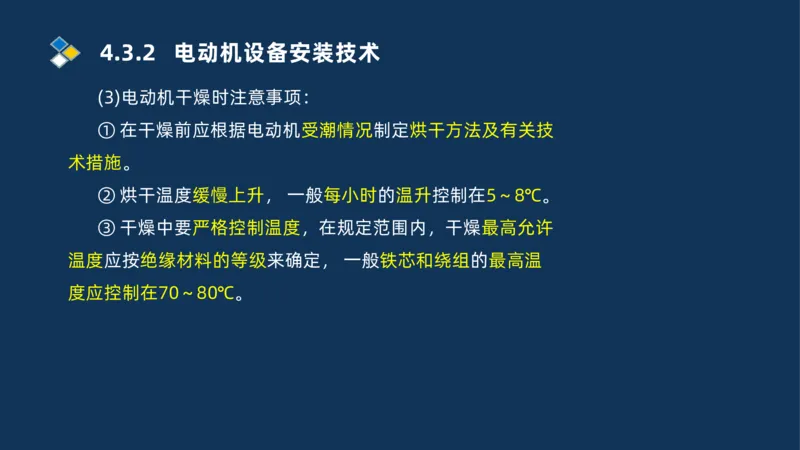 4.3.2 电动机设备安装技术

(3)电动机干燥时注意事项：

① 在干燥前应根据电动机受潮情况制定烘干方法及有关技术措施。

② 烘干温度缓慢上升，一般每小时的温升控制在5～8℃。

③ 干燥中要严格控制温度，在规定范围内，干燥最高允许温度应按绝缘材料的等级来确定，一般铁芯和绕组的最高温度应控制在70～80℃。